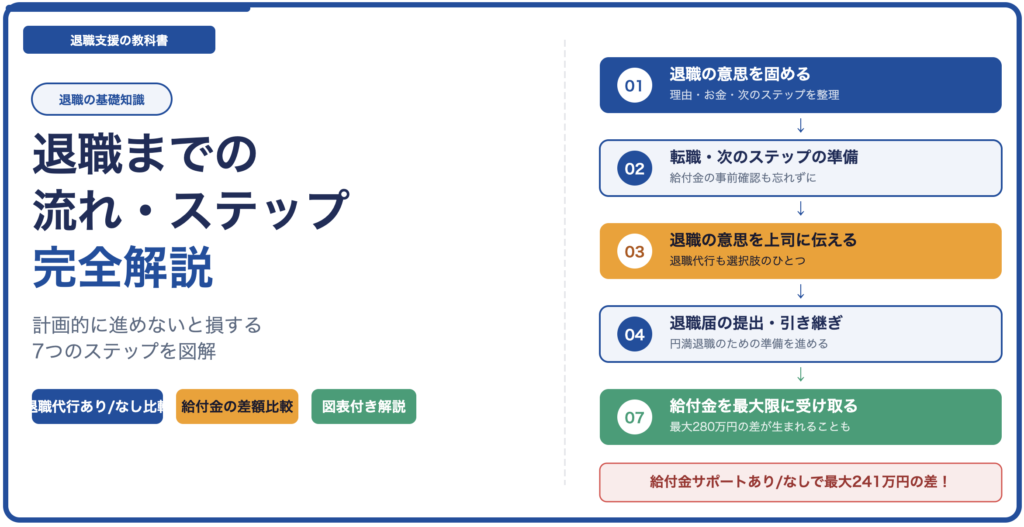 退職支援の教科書

退職の基礎知識

退職までの
流れ・ステップ
完全解説

計画的に進めないと損する
7つのステップを図解

退職代行あり/なし比較

給付金の差額比較

図表付き解説

01
退職の意思を固める
理由・お金・次のステップを整理

↓

02
転職・次のステップの準備
給付金の事前確認も忘れずに

↓

03
退職の意思を上司に伝える
退職代行も選択肢のひとつ

↓

04
退職届の提出・引き継ぎ
円満退職のための準備を進める

↓

07
給付金を最大限に受け取る
最大280万円の差が生まれることも

給付金サポートあり/なしで最大241万円の差！